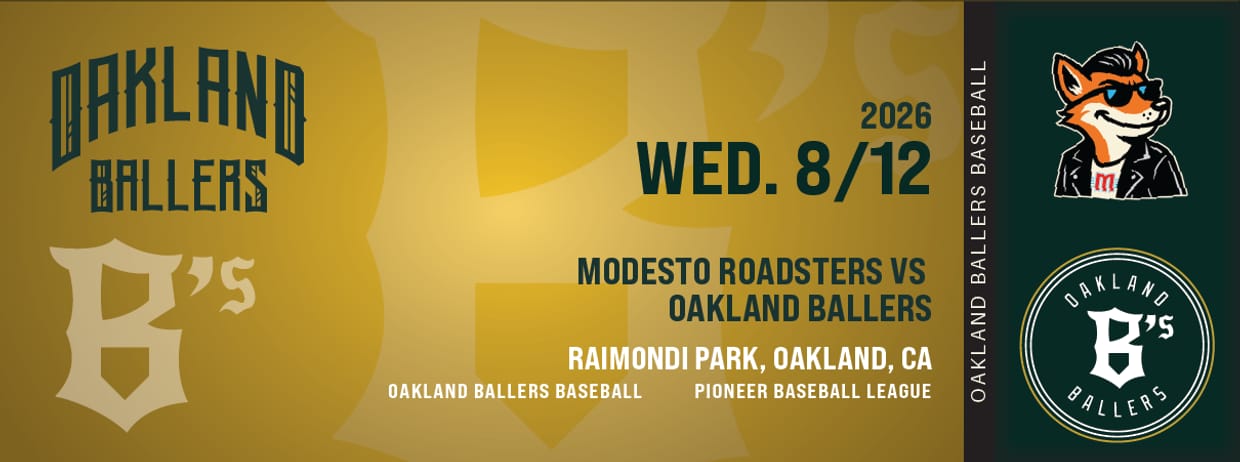 OAKLAND BALLERS

B's

2026
WED. 8/12

MODESTO ROADSTERS VS OAKLAND BALLERS

RAIMONDI PARK, OAKLAND, CA

OAKLAND BALLERS BASEBALL PIONEER BASEBALL LEAGUE

OAKLAND BALLERS BASEBALL

M

OAKLAND B's BALLERS